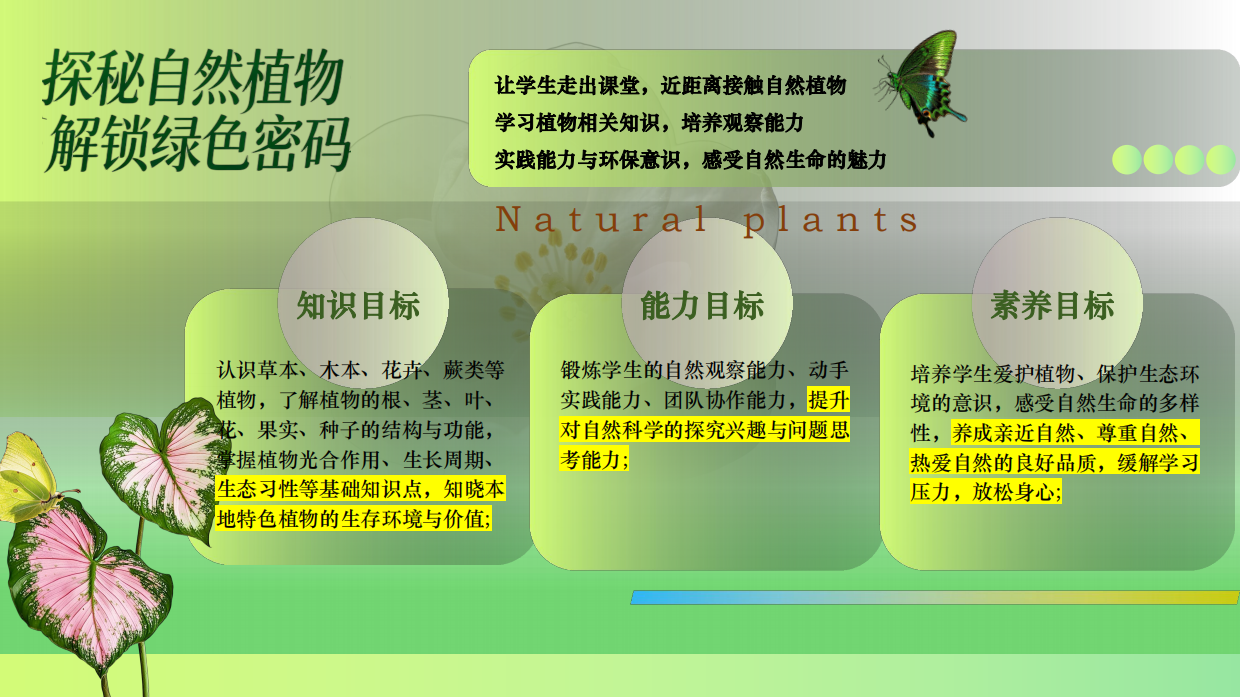 探秘自然植物
解锁绿色密码

让学生走出课堂，近距离接触自然植物
学习植物相关知识，培养观察能力
实践能力与环保意识，感受自然生命的魅力

Natural plants

知识目标

认识草本、木本、花卉、蕨类等植物，了解植物的根、茎、叶、花、果实、种子的结构与功能，掌握植物光合作用、生长周期、生态习性等基础知识点，知晓本地特色植物的生存环境与价值;

能力目标

锻炼学生的自然观察能力、动手实践能力、团队协作能力，提升对自然科学的探究兴趣与问题思考能力;

素养目标

培养学生爱护植物、保护生态环境的意识，感受自然生命的多样性，养成亲近自然、尊重自然、热爱自然的良好品质，缓解学习压力，放松身心;